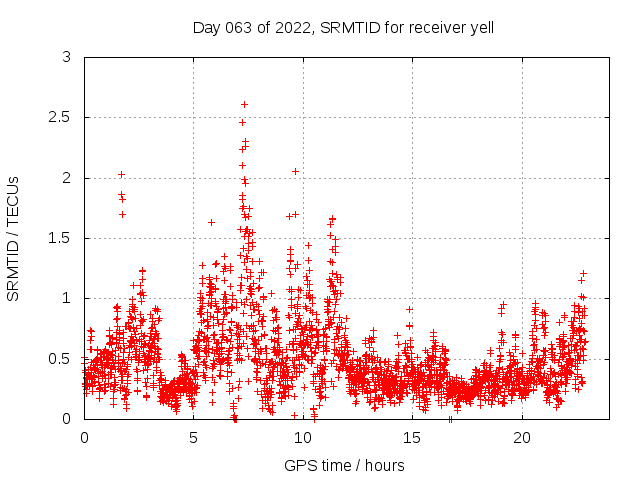 Day 063 of 2022, SRMTID for receiver yell

SRMTID / TECUs

3
2.5
2
1.5
1
0.5
0

0
5
10
15
20

GPS time / hours